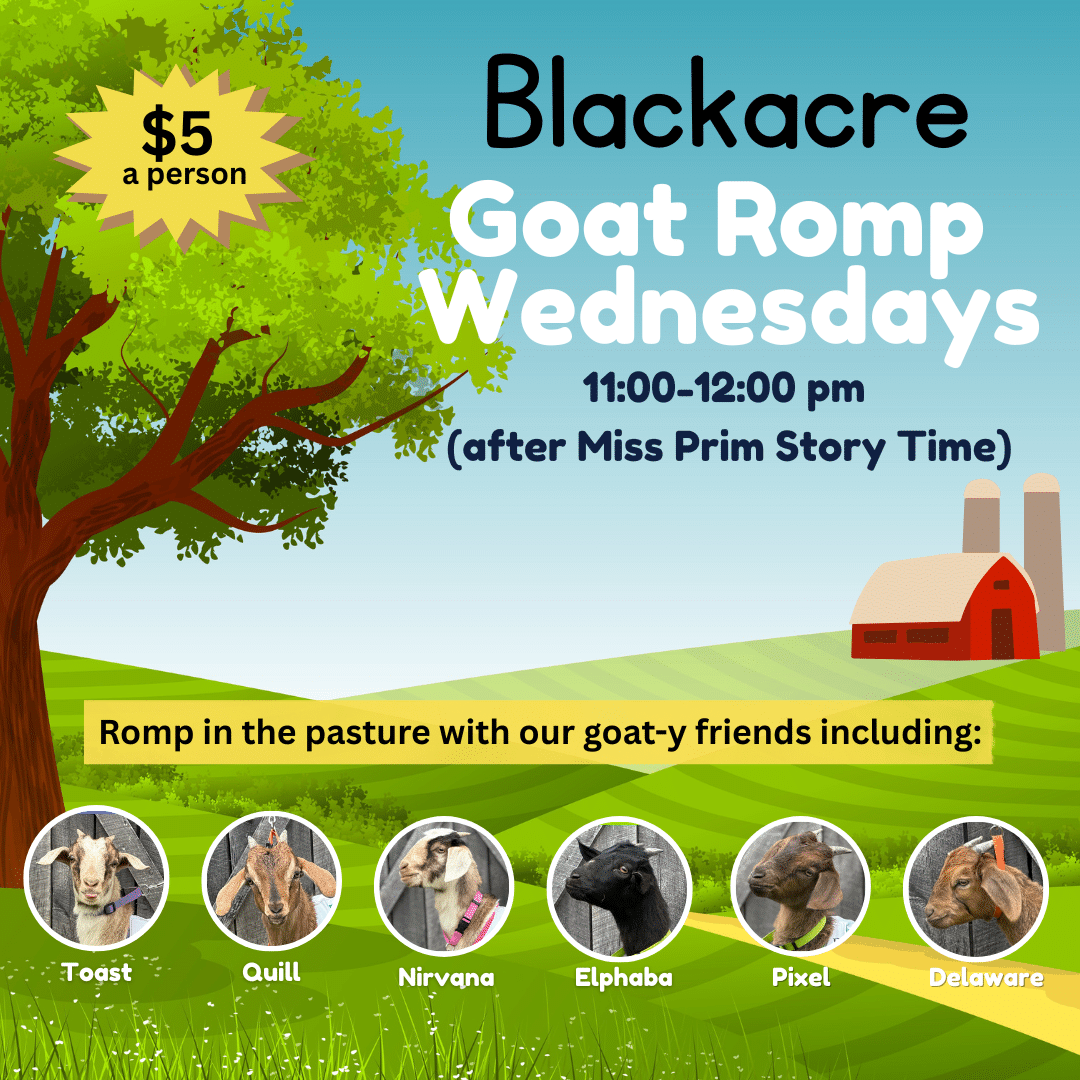 $5
a person

Blackacre
Goat Romp Wednesdays
11:00-12:00 pm
(after Miss Prim Story Time)

Romp in the pasture with our goat-y friends including:

Toast
Quill
Nirvana
Elphaba
Pixel
Delaware